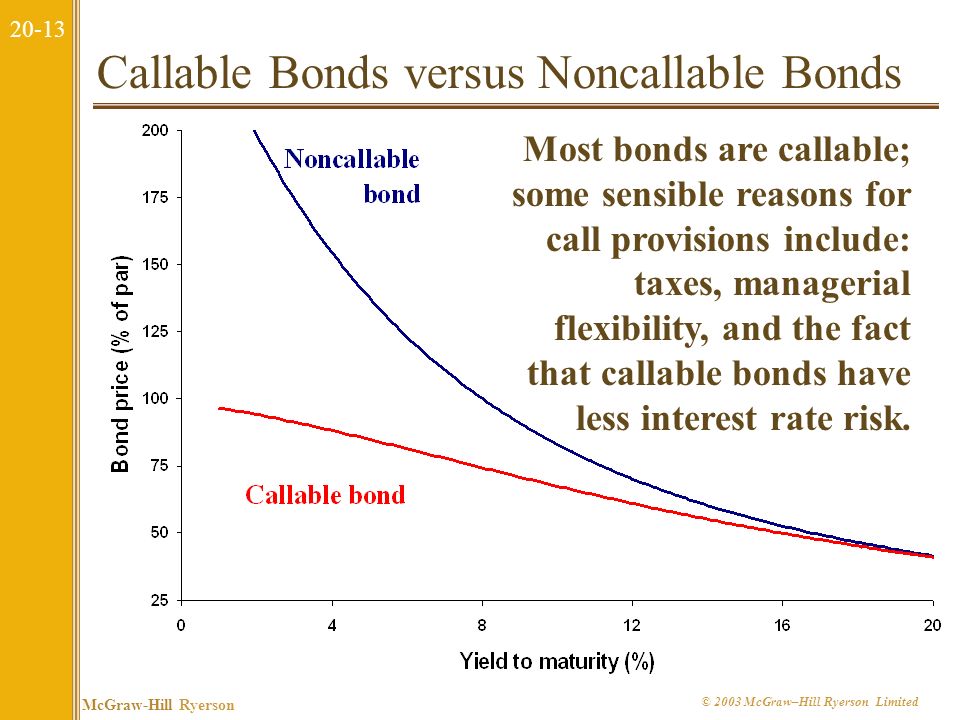 20-13

Callable Bonds versus Noncallable Bonds

Most bonds are callable; some sensible reasons for call provisions include: taxes, managerial flexibility, and the fact that callable bonds have less interest rate risk.

Noncallable bond

Callable bond

Bond price (% of par)

200
175
150
125
100
75
50
25

0
4
8
12
16
20

Yield to maturity (%)

McGraw-Hill Ryerson

© 2003 McGraw–Hill Ryerson Limited